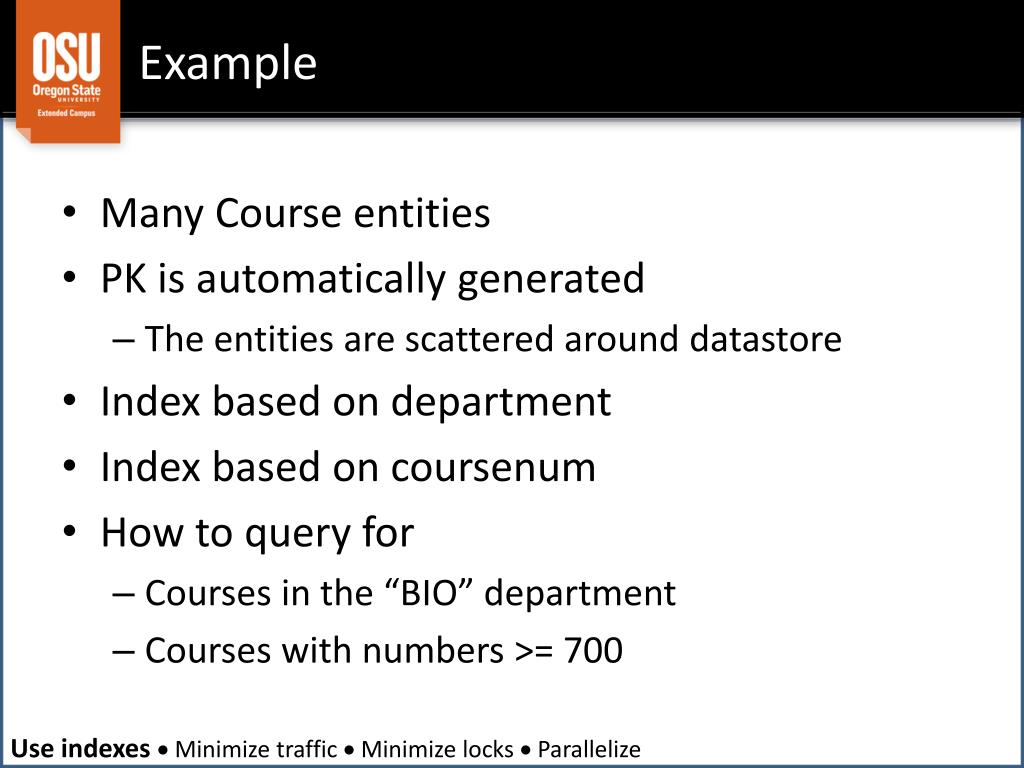 OSU
Oregon State
UNIVERSITY
Extended Campus

Example

• Many Course entities
• PK is automatically generated
– The entities are scattered around datastore
• Index based on department
• Index based on coursenum
• How to query for
– Courses in the “BIO” department
– Courses with numbers >= 700

Use indexes • Minimize traffic • Minimize locks • Parallelize